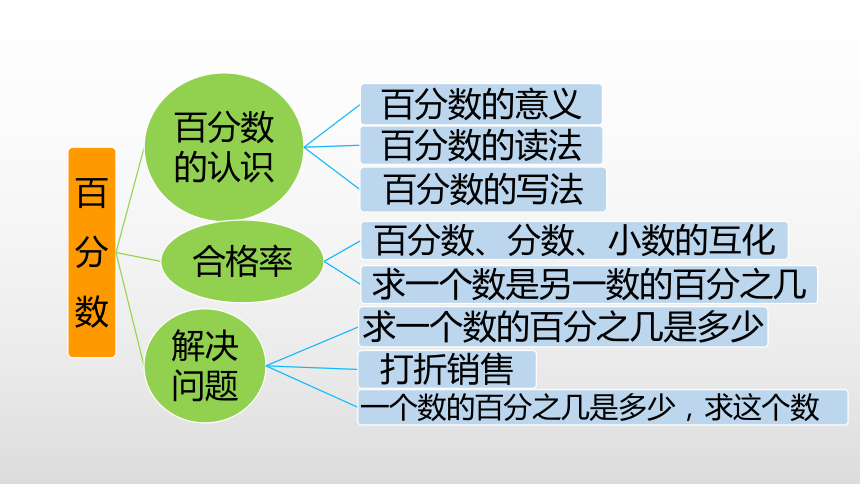 百分数

百分数的认识

百分数的意义

百分数的读法

百分数的写法

合格率

百分数、分数、小数的互化

求一个数是另一数的百分之几

解决问题

求一个数的百分之几是多少

打折销售

一个数的百分之几是多少，求这个数